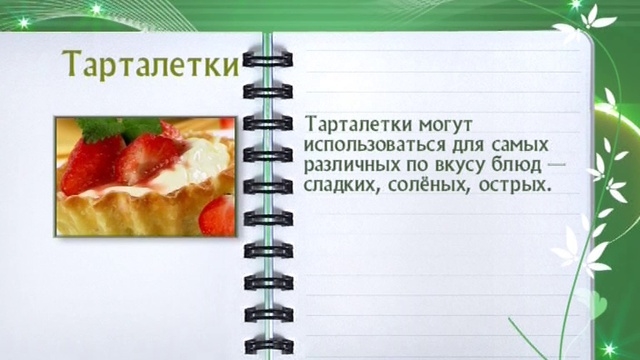 Тарталетки

Тарталетки могут использоваться для самых различных по вкусу блюд — сладких, солёных, острых.